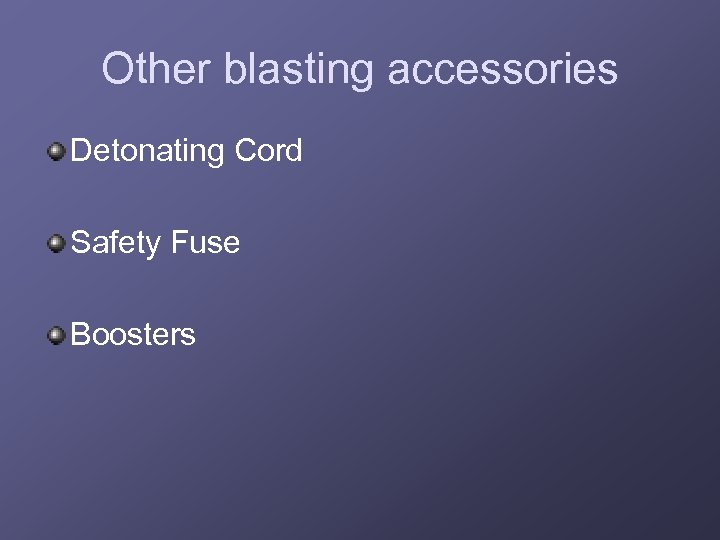 Other blasting accessories

Detonating Cord

Safety Fuse

Boosters